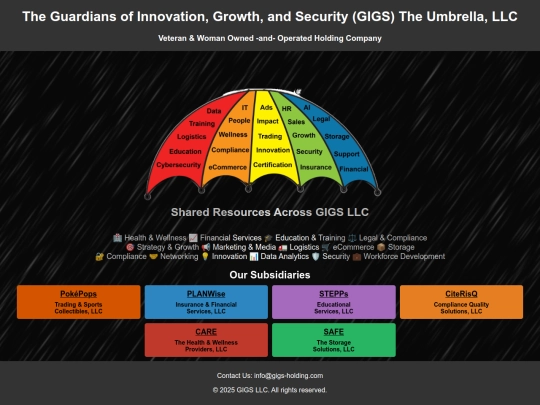 The Guardians of Innovation, Growth, and Security (GIGS) The Umbrella, LLC

Veteran & Woman Owned -and- Operated Holding Company

Data
Training
Logistics
Education
Cybersecurity

IT
People
Wellness
Compliance
eCommerce

Ads
Impact
Trading
Innovation
Certification

HR
Sales
Growth
Security
Insurance

AI
Legal
Storage
Support
Financial

Shared Resources Across GIGS LLC

🏥 Health & Wellness 📈 Financial Services 🎓 Education & Training ⚖️ Legal & Compliance
🎯 Strategy & Growth 📢 Marketing & Media 🚛 Logistics 🛒 eCommerce 📦 Storage
🔐 Compliance 🤝 Networking 💡 Innovation 📊 Data Analytics 🛡️ Security 💼 Workforce Development

Our Subsidiaries

PokéPops
Trading & Sports Collectibles, LLC

PLANWise
Insurance & Financial Services, LLC

STEPPs
Educational Services, LLC

CiteRisQ
Compliance Quality Solutions, LLC

CARE
The Health & Wellness Providers, LLC

SAFE
The Storage Solutions, LLC

Contact Us: info@gigs-holding.com

© 2025 GIGS LLC. All rights reserved.